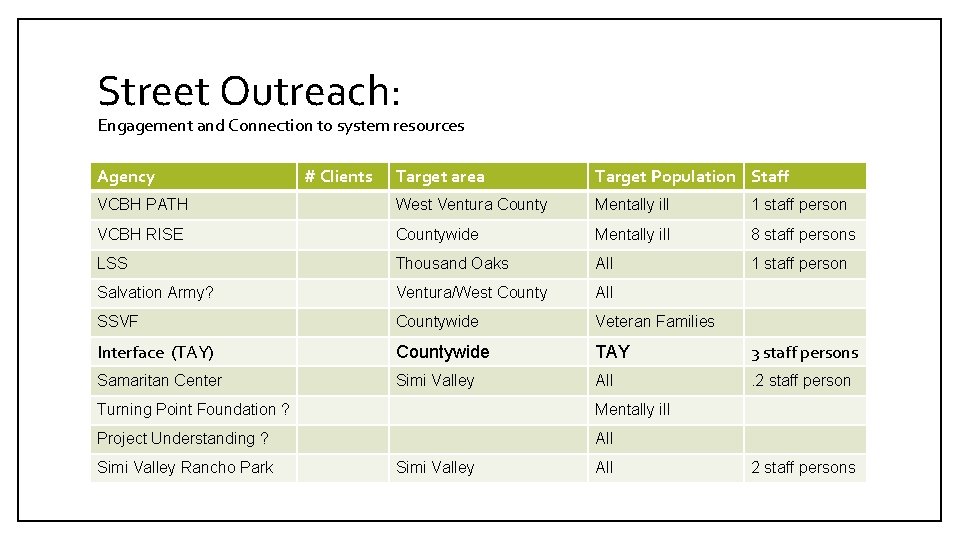 Street Outreach:
Engagement and Connection to system resources

| Agency | # Clients | Target area | Target Population | Staff |
|---|---|---|---|---|
| VCBH PATH | | West Ventura County | Mentally ill | 1 staff person |
| VCBH RISE | | Countywide | Mentally ill | 8 staff persons |
| LSS | | Thousand Oaks | All | 1 staff person |
| Salvation Army? | | Ventura/West County | All | |
| SSVF | | Countywide | Veteran Families | |
| Interface (TAY) | | Countywide | TAY | 3 staff persons |
| Samaritan Center | | Simi Valley | All | .2 staff person |
| Turning Point Foundation ? | | | Mentally ill | |
| Project Understanding ? | | | All | |
| Simi Valley Rancho Park | | Simi Valley | All | 2 staff persons |